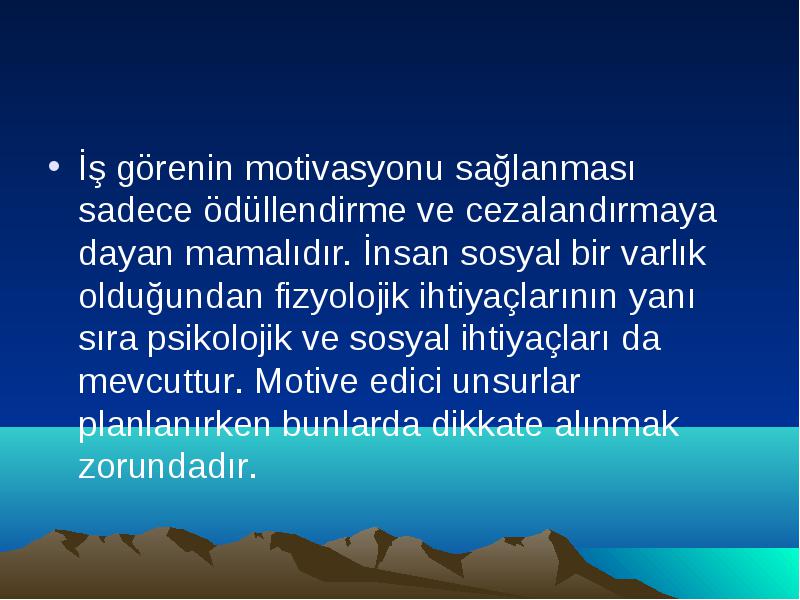 • İş görenin motivasyonu sağlanması sadece ödüllendirme ve cezalandırmaya dayan mamalıdır. İnsan sosyal bir varlık olduğundan fizyolojik ihtiyaçlarının yanı sıra psikolojik ve sosyal ihtiyaçları da mevcuttur. Motive edici unsurlar planlanırken bunlarda dikkate alınmak zorundadır.